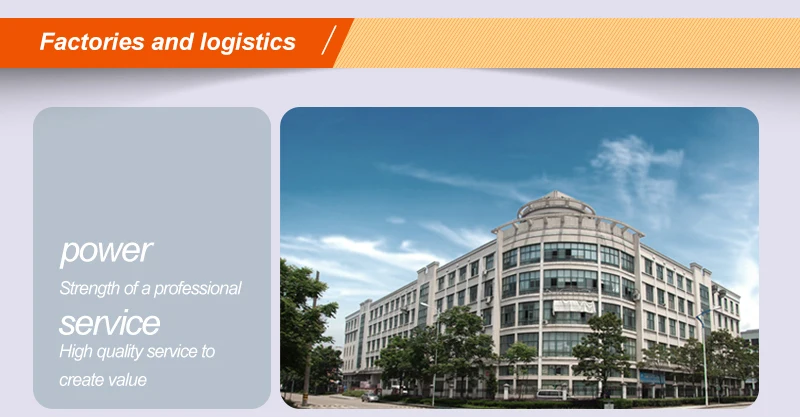 Factories and logistics

power

Strength of a professional

service

High quality service to create value